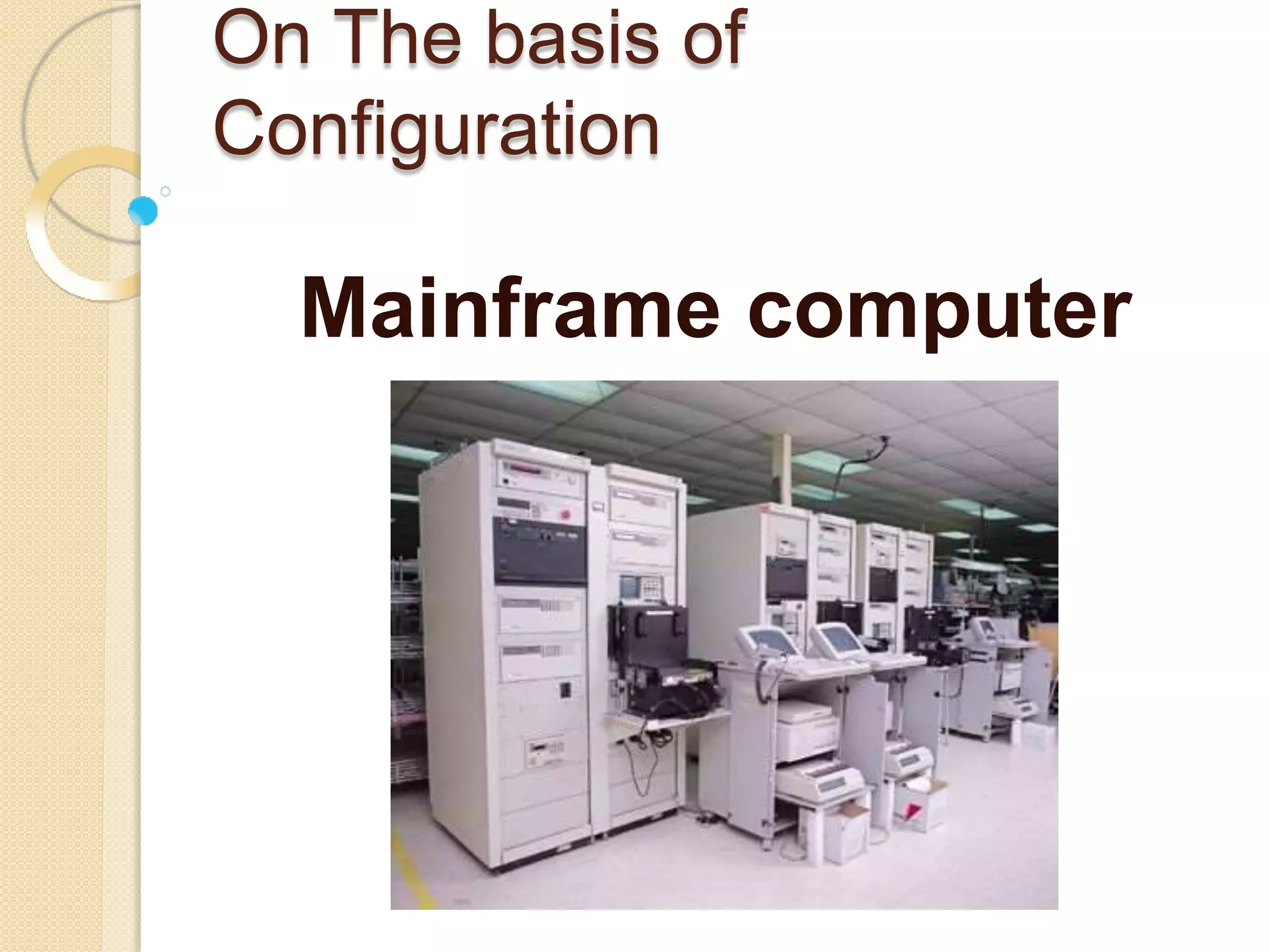 On The basis of Configuration

Mainframe computer